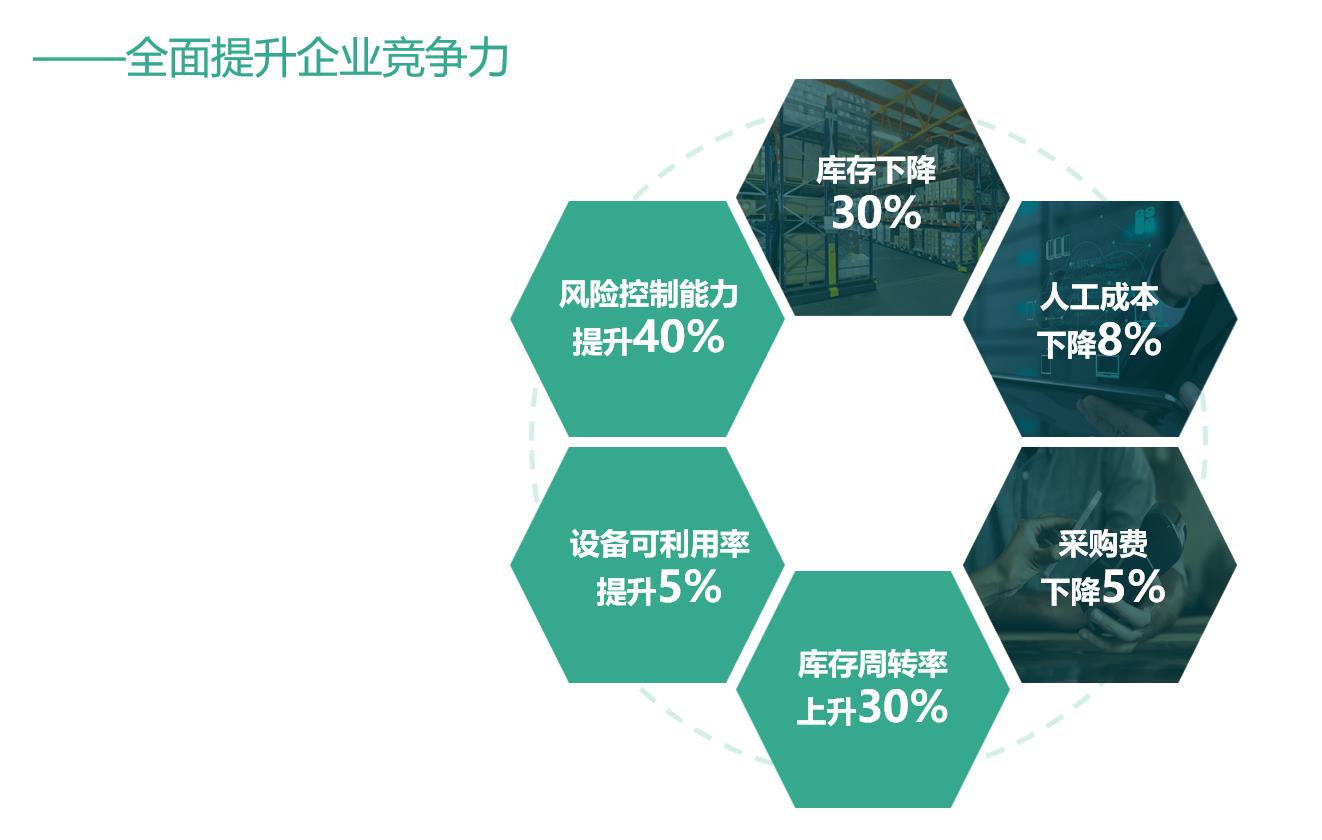 ——全面提升企业竞争力

库存下降
30%

风险控制能力
提升40%

人工成本
下降8%

设备可利用率
提升5%

采购费
下降5%

库存周转率
上升30%